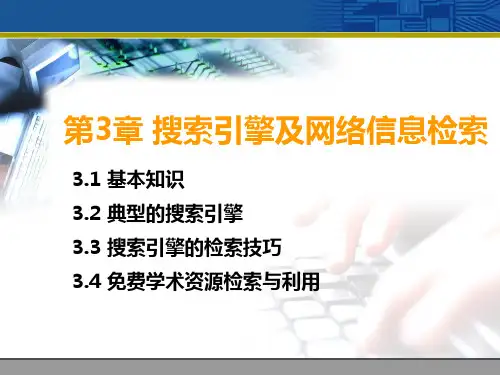 第3章 搜索引擎及网络信息检索

3.1 基本知识

3.2 典型的搜索引擎

3.3 搜索引擎的检索技巧

3.4 免费学术资源检索与利用